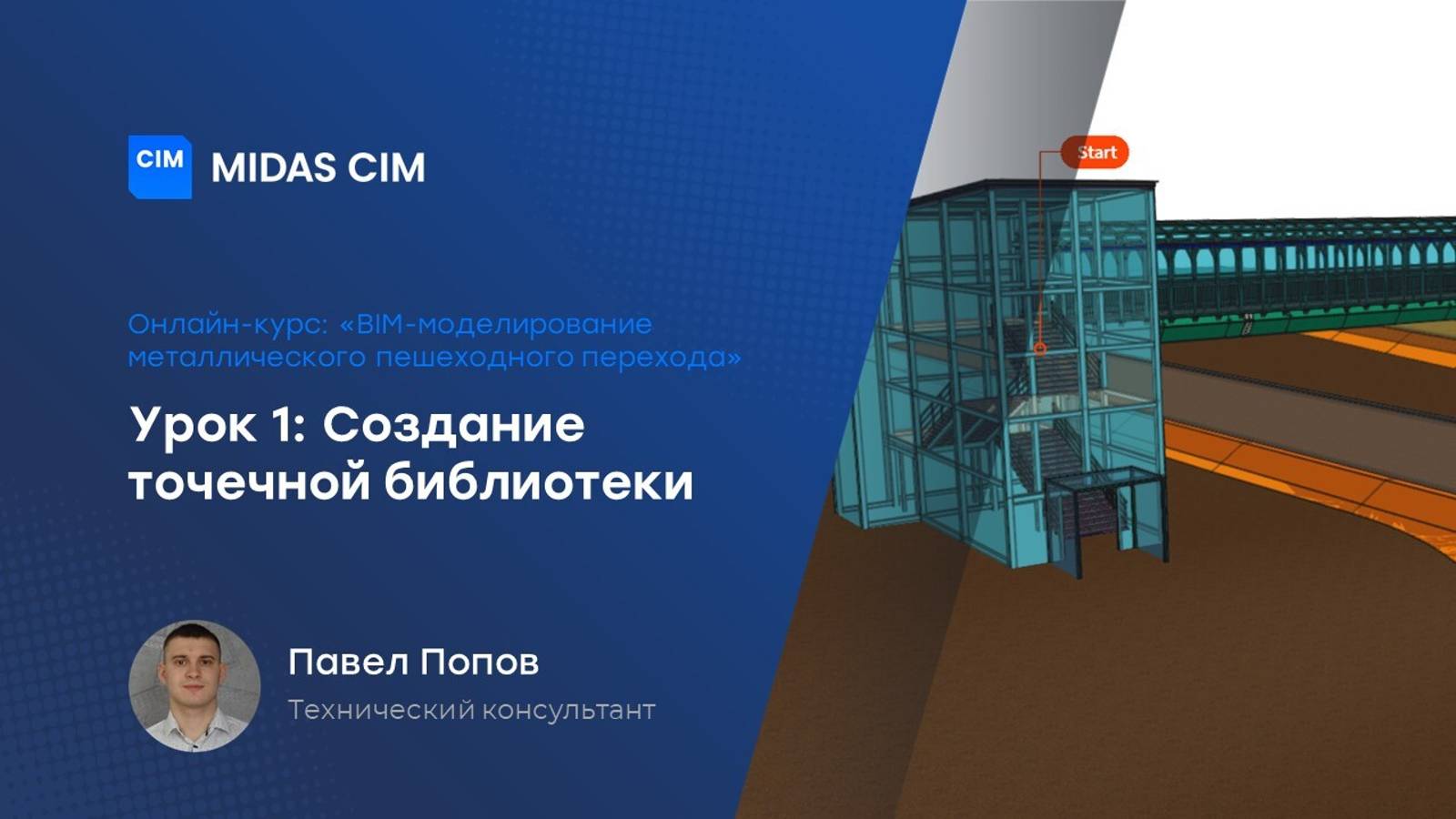 CIM MIDAS CIM

Онлайн-курс: «BIM-моделирование металлического пешеходного перехода»

Урок 1: Создание точечной библиотеки

Павел Попов

Технический консультант

Start